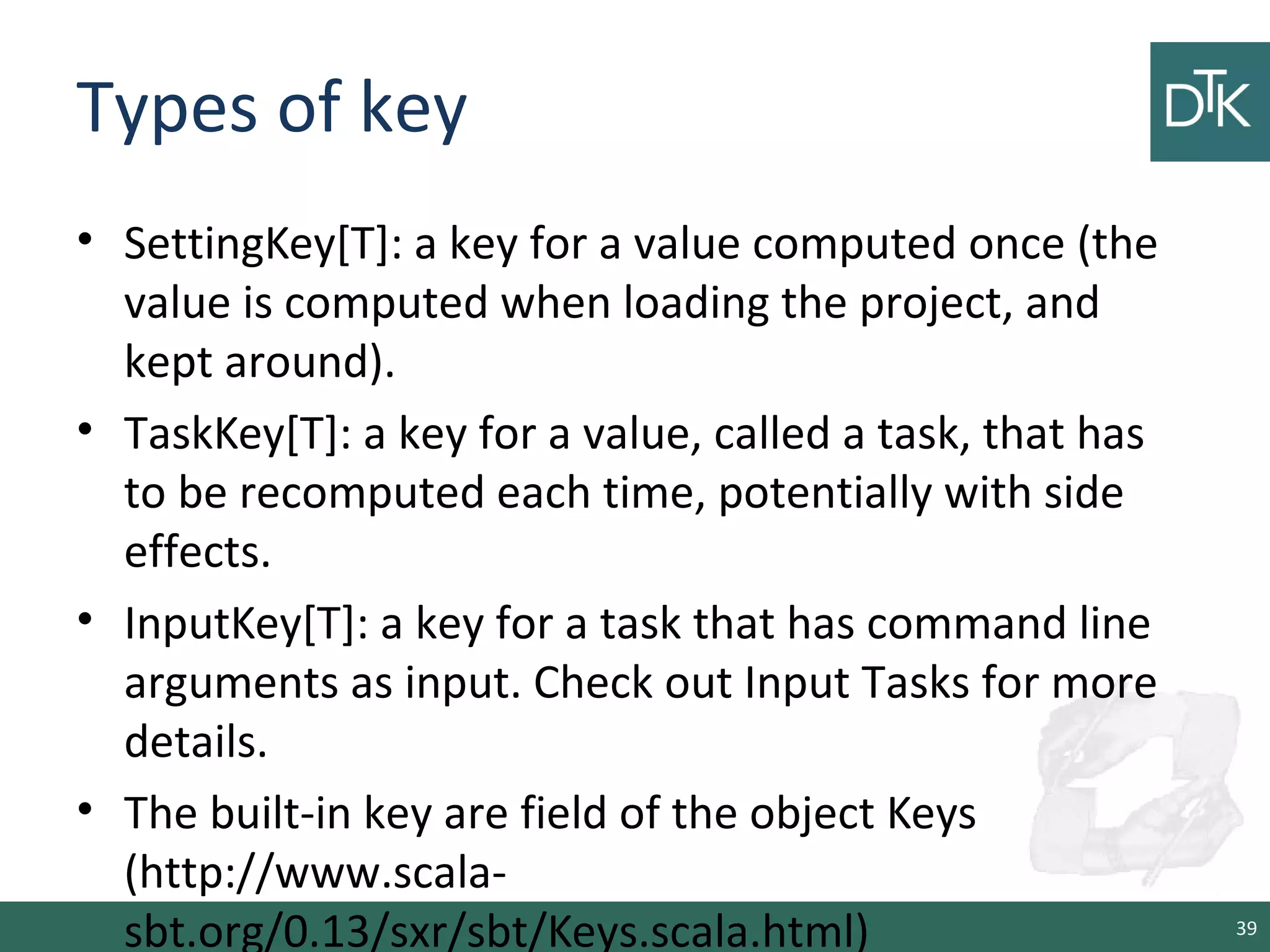 Types of key

DTK

• SettingKey[T]: a key for a value computed once (the value is computed when loading the project, and kept around).

• TaskKey[T]: a key for a value, called a task, that has to be recomputed each time, potentially with side effects.

• InputKey[T]: a key for a task that has command line arguments as input. Check out Input Tasks for more details.

• The built-in key are field of the object Keys (http://www.scala-sbt.org/0.13/sxr/sbt/Keys.scala.html)

39